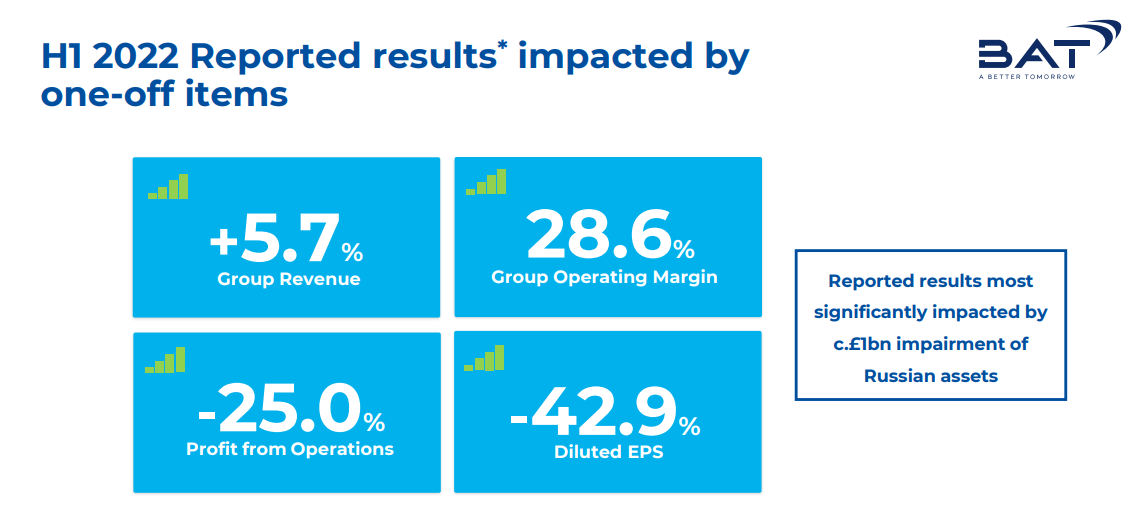 H1 2022 Reported results* impacted by one-off items

BAT
A BETTER TOMORROW

+5.7%
Group Revenue

28.6%
Group Operating Margin

-25.0%
Profit from Operations

-42.9%
Diluted EPS

Reported results most significantly impacted by c.£1bn impairment of Russian assets